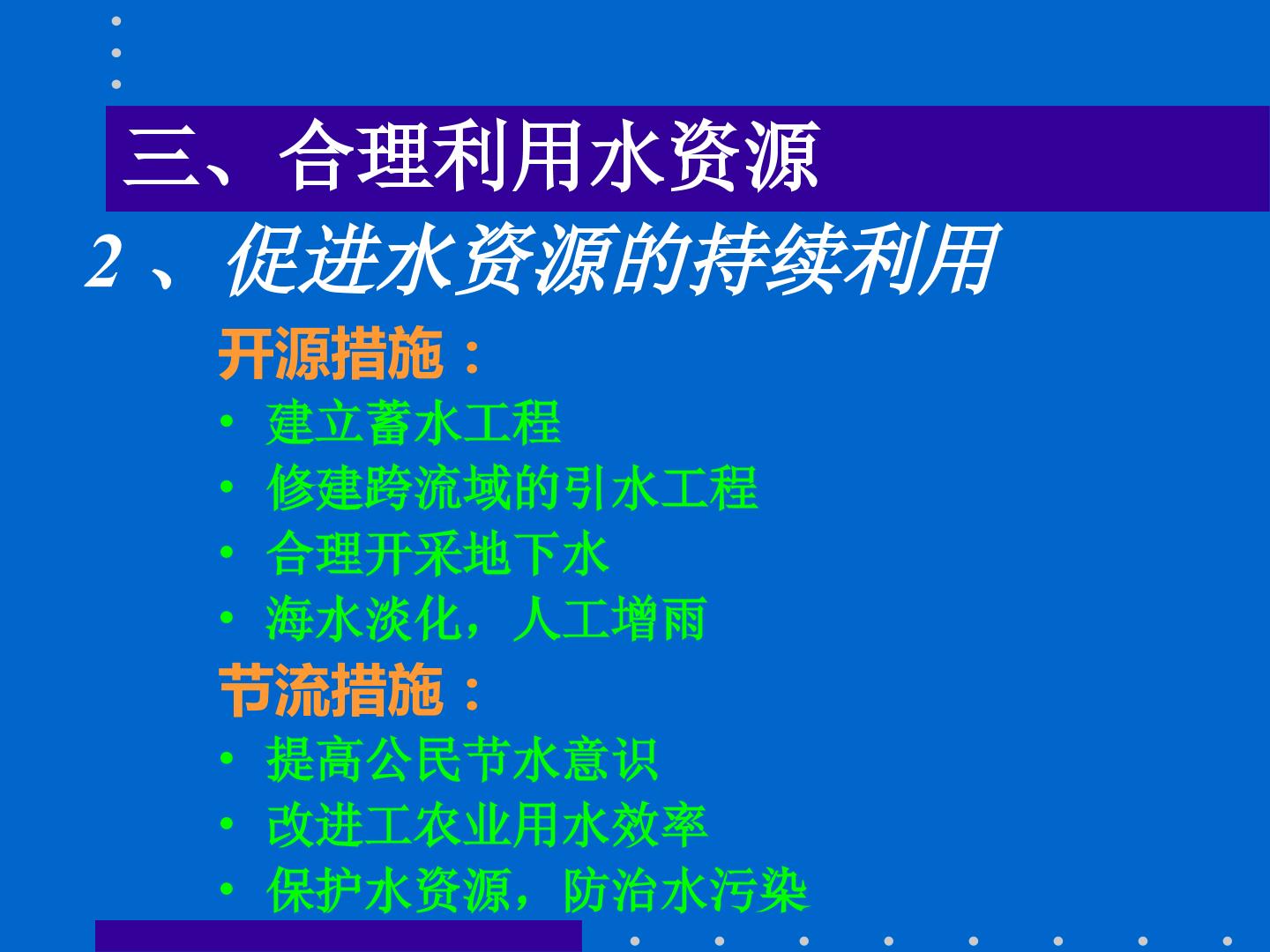 三、合理利用水资源

2、促进水资源的持续利用

开源措施：

• 建立蓄水工程
• 修建跨流域的引水工程
• 合理开采地下水
• 海水淡化，人工增雨

节流措施：

• 提高公民节水意识
• 改进工农业用水效率
• 保护水资源，防治水污染